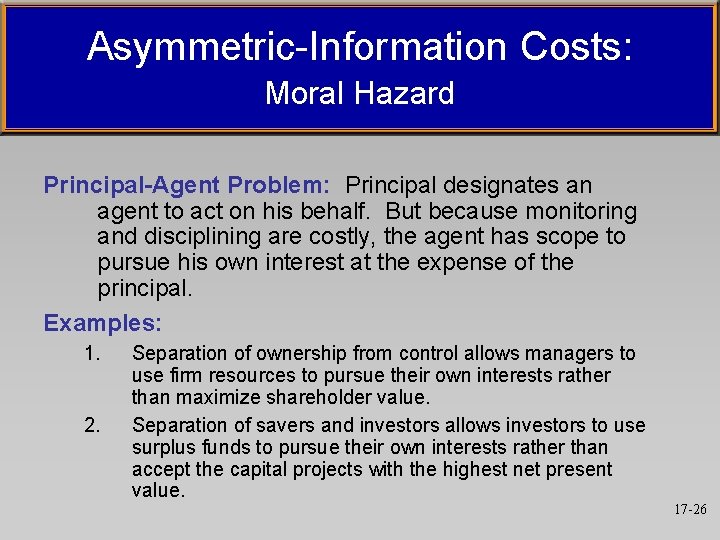 Asymmetric-Information Costs:
Moral Hazard

Principal-Agent Problem: Principal designates an agent to act on his behalf. But because monitoring and disciplining are costly, the agent has scope to pursue his own interest at the expense of the principal.

Examples:

1. Separation of ownership from control allows managers to use firm resources to pursue their own interests rather than maximize shareholder value.

2. Separation of savers and investors allows investors to use surplus funds to pursue their own interests rather than accept the capital projects with the highest net present value.

17-26